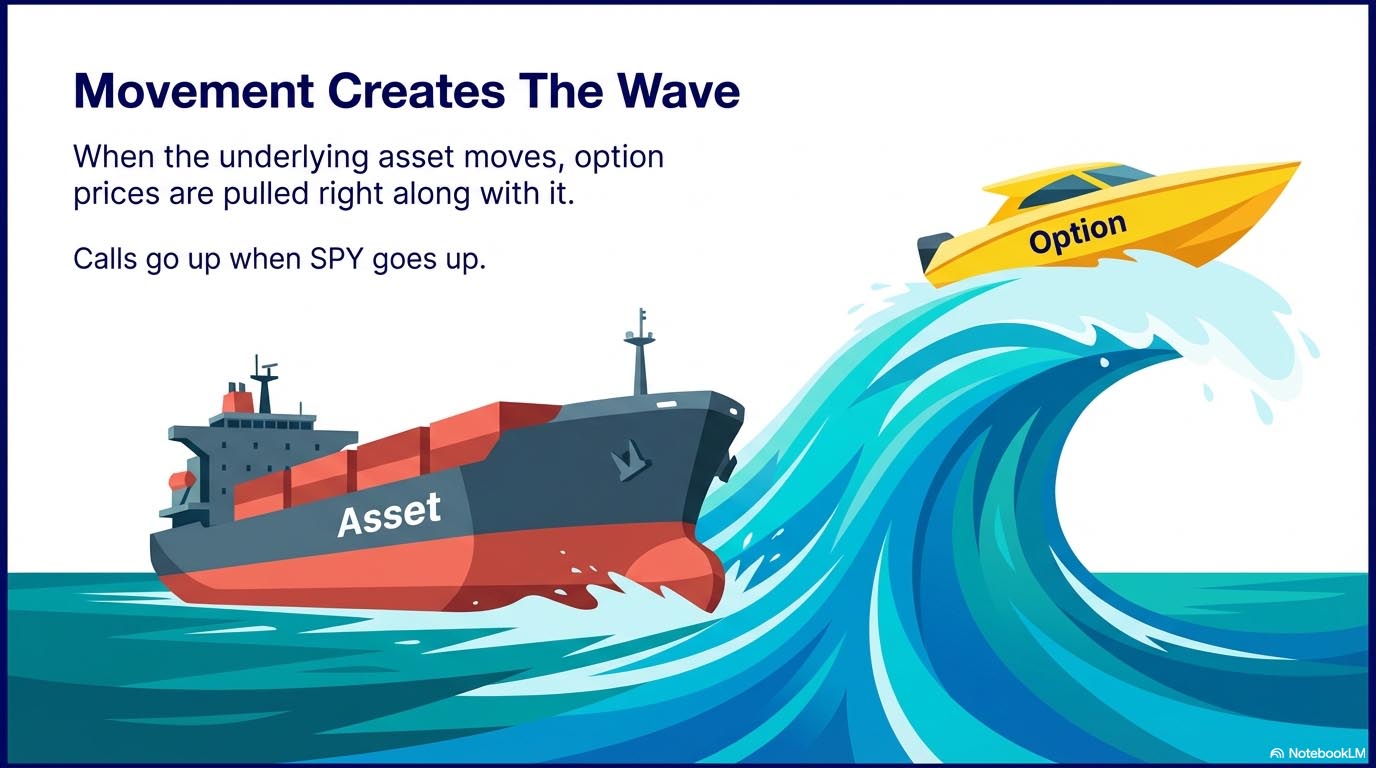 Movement Creates The Wave

When the underlying asset moves, option prices are pulled right along with it.

Calls go up when SPY goes up.

Option

Asset

NotebookLM